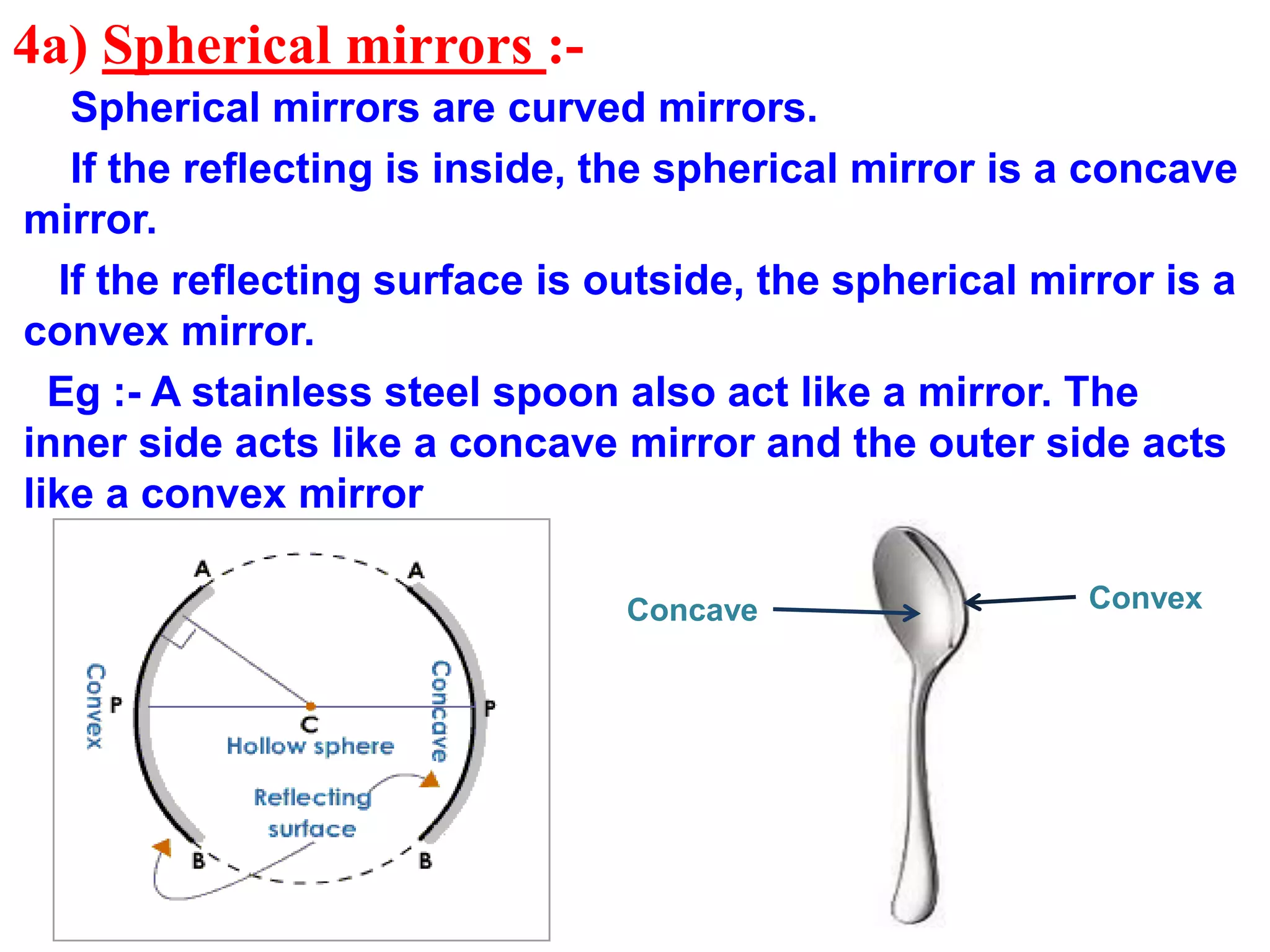 4a) Spherical mirrors :-

Spherical mirrors are curved mirrors.

If the reflecting is inside, the spherical mirror is a concave mirror.

If the reflecting surface is outside, the spherical mirror is a convex mirror.

Eg :- A stainless steel spoon also act like a mirror. The inner side acts like a concave mirror and the outer side acts like a convex mirror

A
A
Convex
P
C
Concave
P
Hollow sphere
Reflecting surface
B
B

Concave
Convex